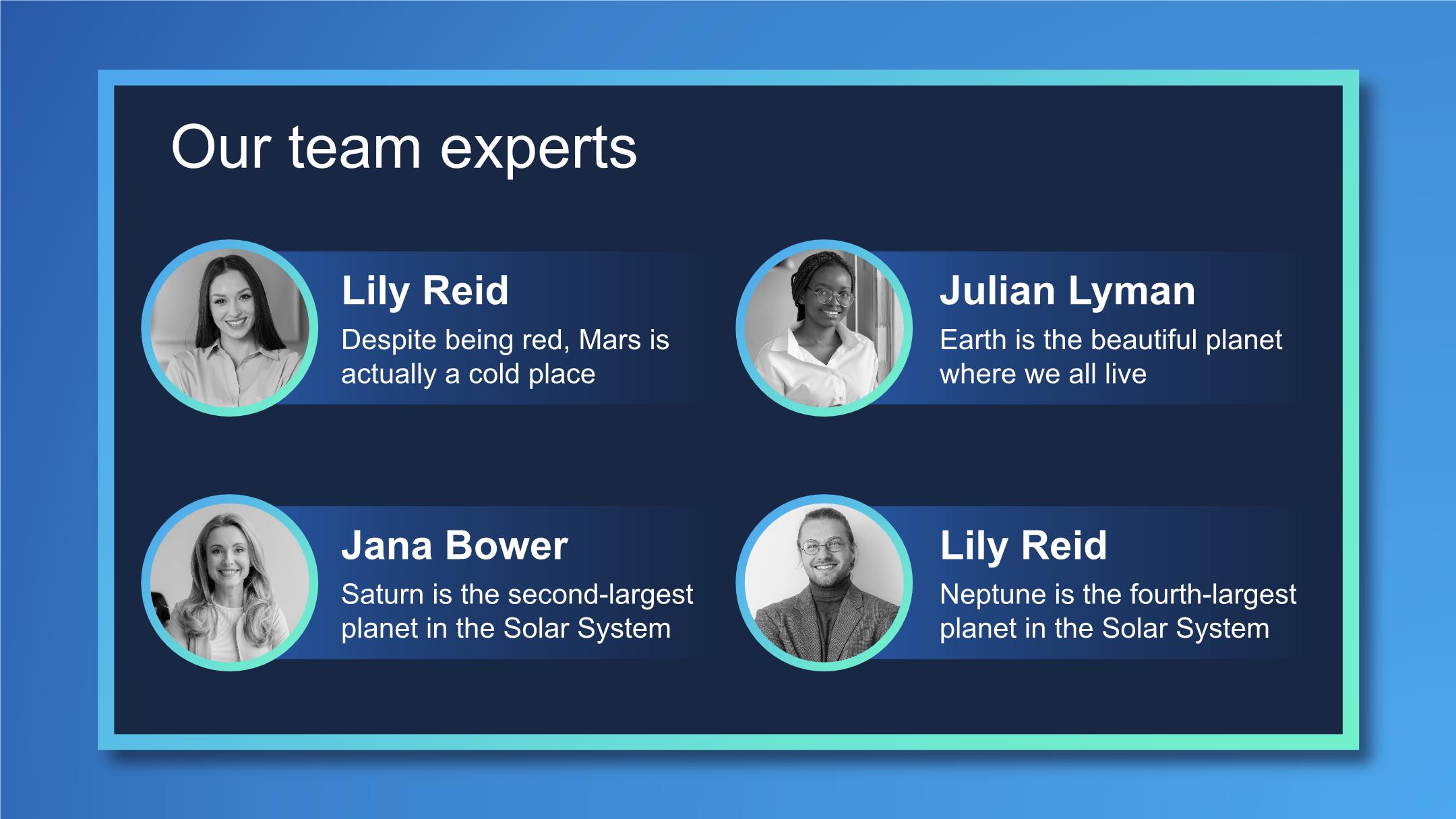 Our team experts

Lily Reid

Despite being red, Mars is actually a cold place

Julian Lyman

Earth is the beautiful planet where we all live

Jana Bower

Saturn is the second-largest planet in the Solar System

Lily Reid

Neptune is the fourth-largest planet in the Solar System